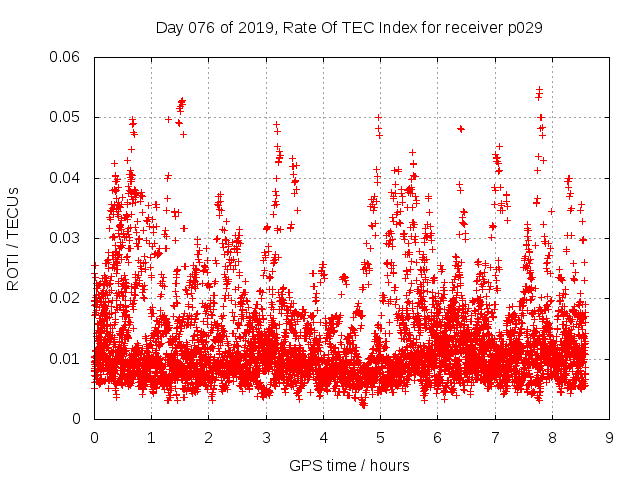 Day 076 of 2019, Rate Of TEC Index for receiver p029

ROTI / TECUs

0.06
0.05
0.04
0.03
0.02
0.01
0

0 1 2 3 4 5 6 7 8 9

GPS time / hours